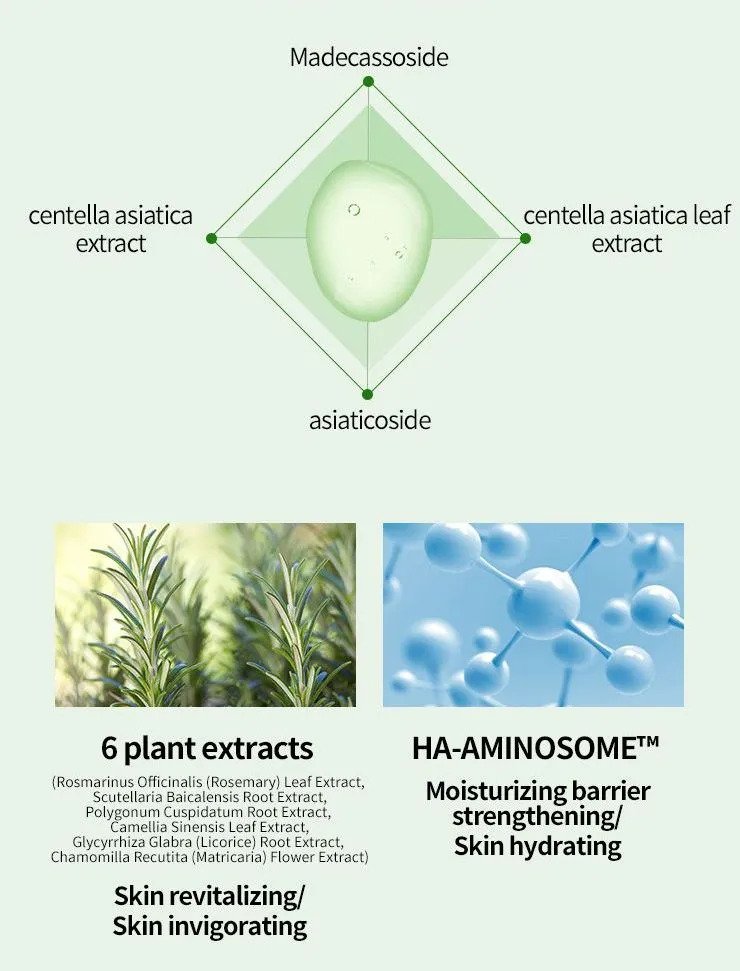 Madecassoside

centella asiatica extract

centella asiatica leaf extract

asiaticoside

6 plant extracts

(Rosmarinus Officinalis (Rosemary) Leaf Extract, Scutellaria Baicalensis Root Extract, Polygonum Cuspidatum Root Extract, Camellia Sinensis Leaf Extract, Glycyrrhiza Glabra (Licorice) Root Extract, Chamomilla Recutita (Matricaria) Flower Extract)

Skin revitalizing/ Skin invigorating

HA-AMINOSOME™

Moisturizing barrier strengthening/ Skin hydrating